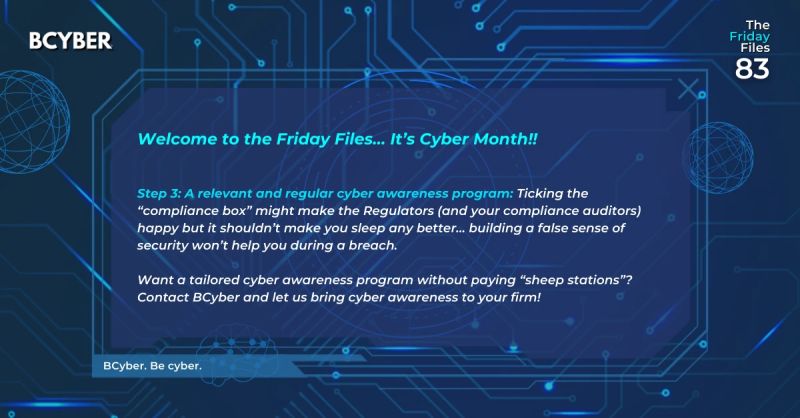 BCYBER

The Friday Files 83

Welcome to the Friday Files… It's Cyber Month!!

Step 3: A relevant and regular cyber awareness program: Ticking the "compliance box" might make the Regulators (and your compliance auditors) happy but it shouldn't make you sleep any better… building a false sense of security won't help you during a breach.

Want a tailored cyber awareness program without paying "sheep stations"? Contact BCyber and let us bring cyber awareness to your firm!

BCyber. Be cyber.